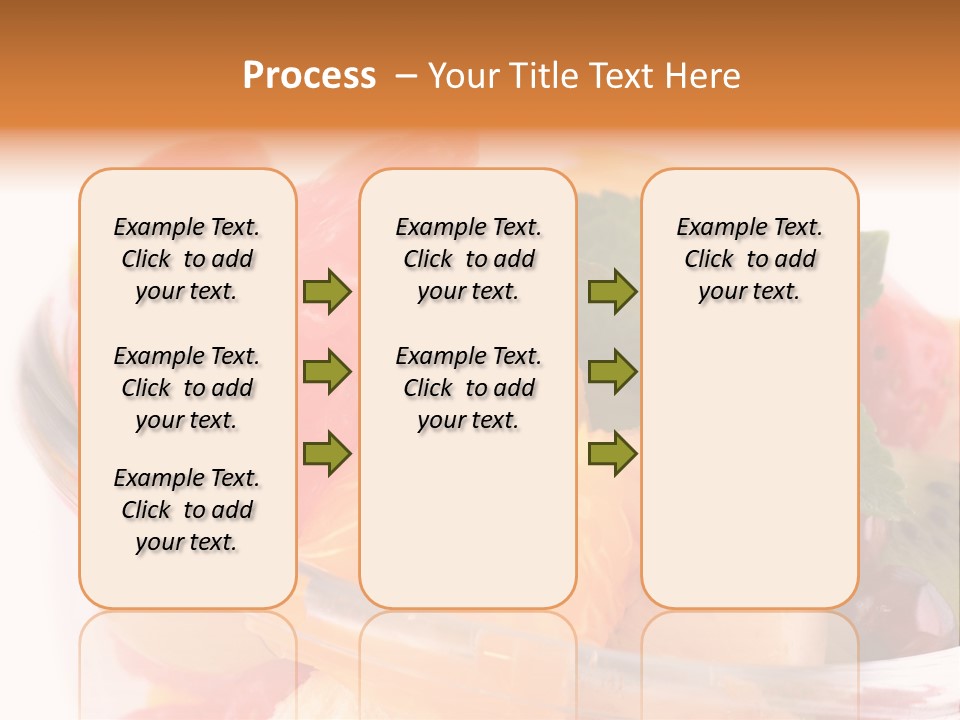 Process – Your Title Text Here

Example Text. Click to add your text.

Example Text. Click to add your text.

Example Text. Click to add your text.

Example Text. Click to add your text.

Example Text. Click to add your text.

Example Text. Click to add your text.